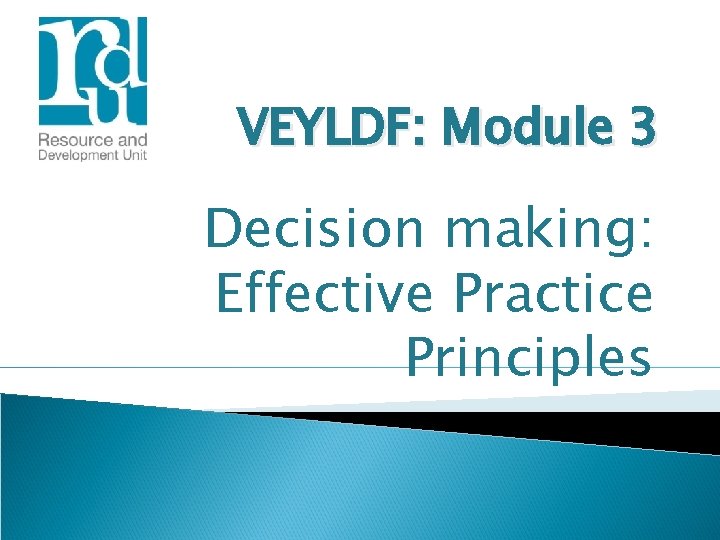 rdu
Resource and Development Unit

VEYLDF: Module 3

Decision making: Effective Practice Principles